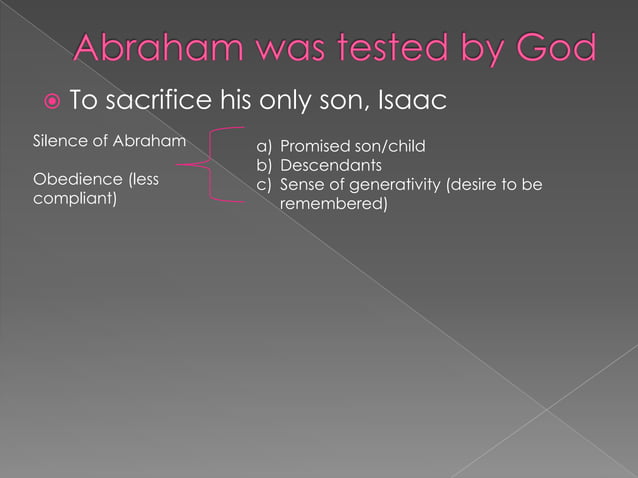 Abraham was tested by God

To sacrifice his only son, Isaac

Silence of Abraham

Obedience (less compliant)

a) Promised son/child
b) Descendants
c) Sense of generativity (desire to be remembered)